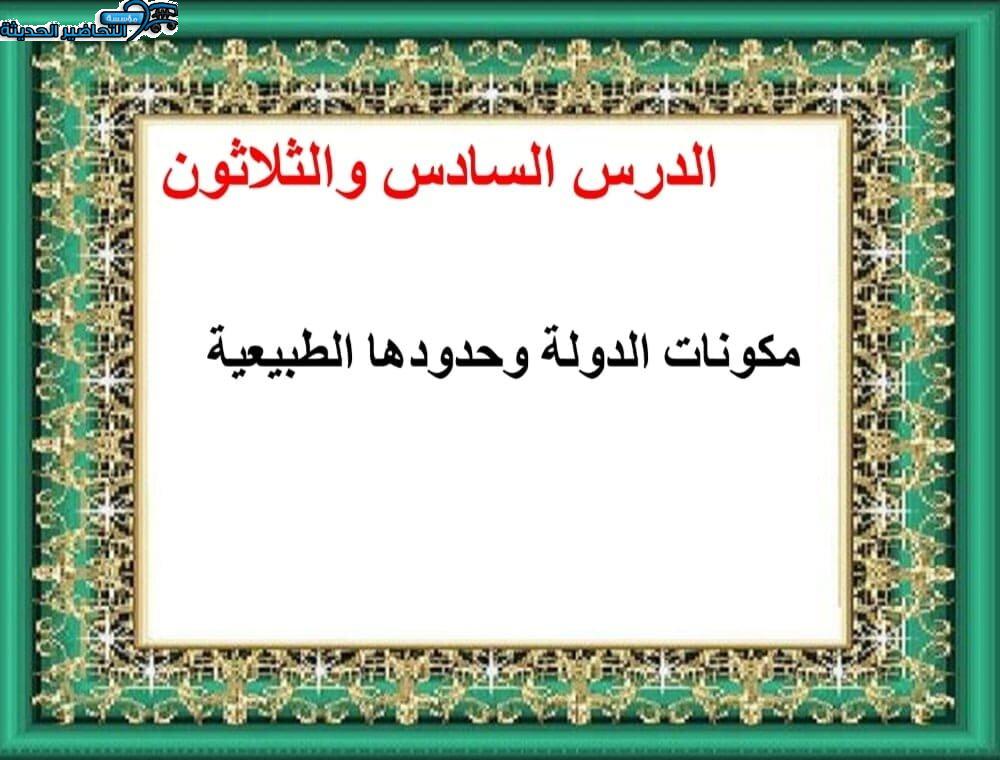 مؤسسة التحاضير الحديثة

الدرس السادس والثلاثون

مكونات الدولة وحدودها الطبيعية